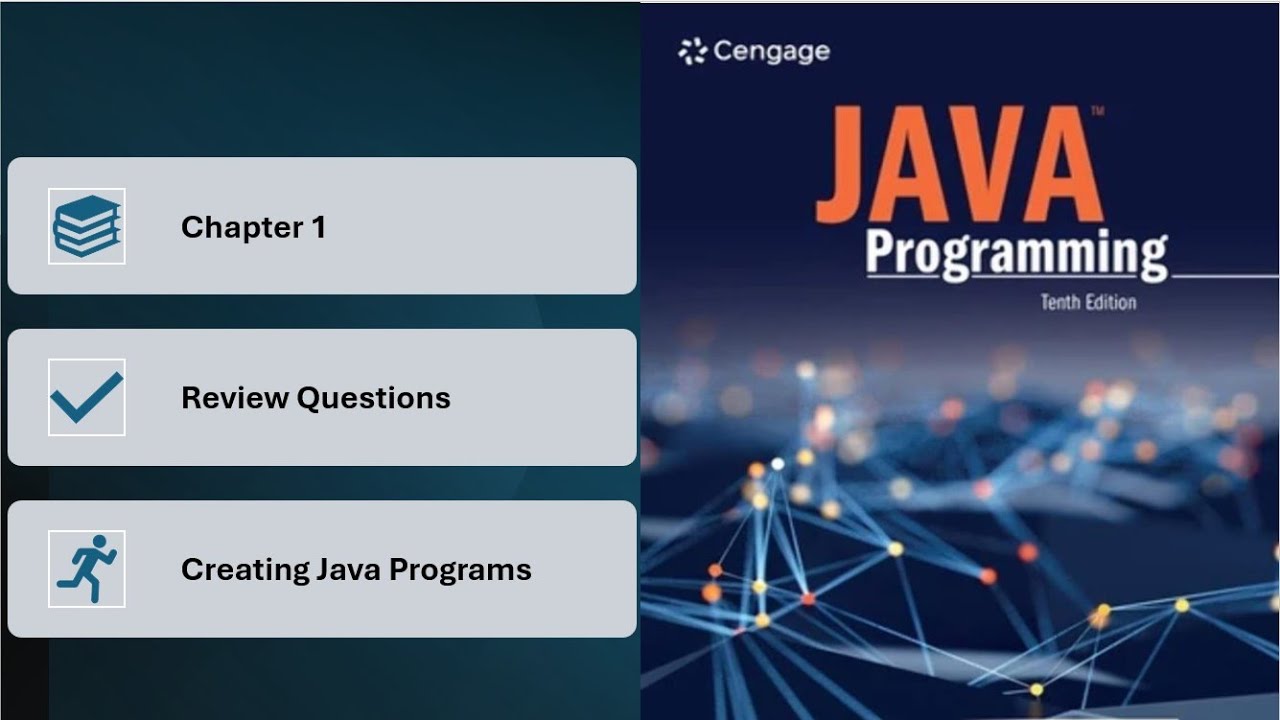 Chapter 1

Review Questions

Creating Java Programs

Cengage

JAVA™

Programming

Tenth Edition